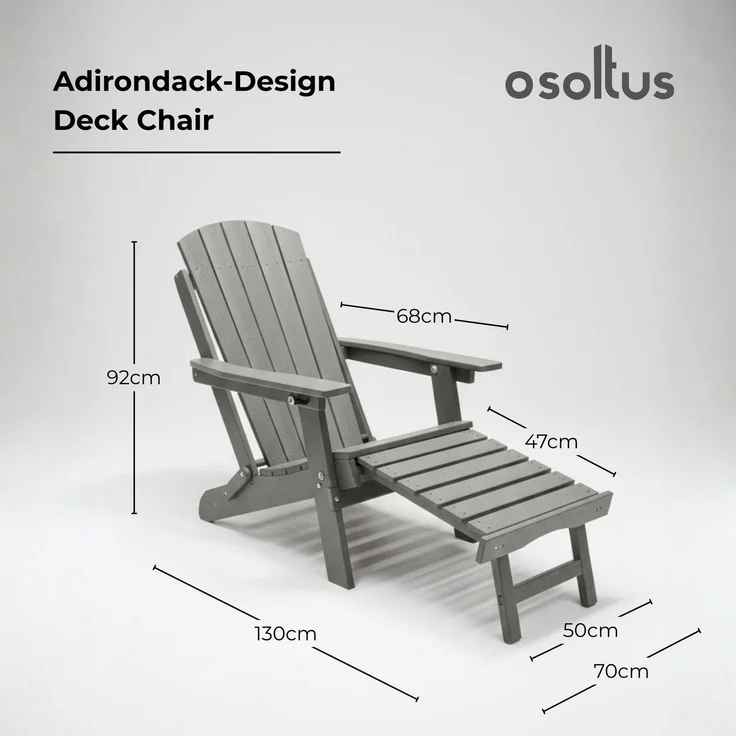 Adirondack-Design Deck Chair

osoltus

68cm

92cm

47cm

130cm

50cm

70cm